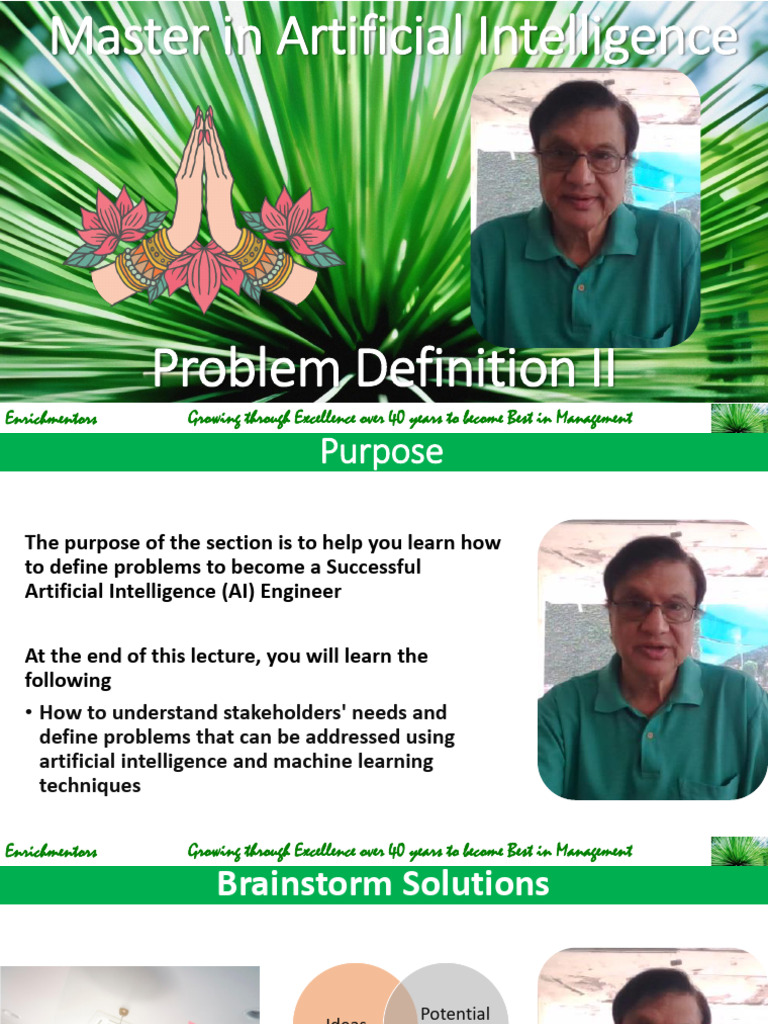 Master in Artificial Intelligence

Problem Definition II

Enrichmentors

Growing through Excellence over 40 years to become Best in Management

Purpose

The purpose of the section is to help you learn how to define problems to become a Successful Artificial Intelligence (AI) Engineer

At the end of this lecture, you will learn the following

• How to understand stakeholders' needs and define problems that can be addressed using artificial intelligence and machine learning techniques

Enrichmentors

Growing through Excellence over 40 years to become Best in Management

Brainstorm Solutions

Ideas

Potential